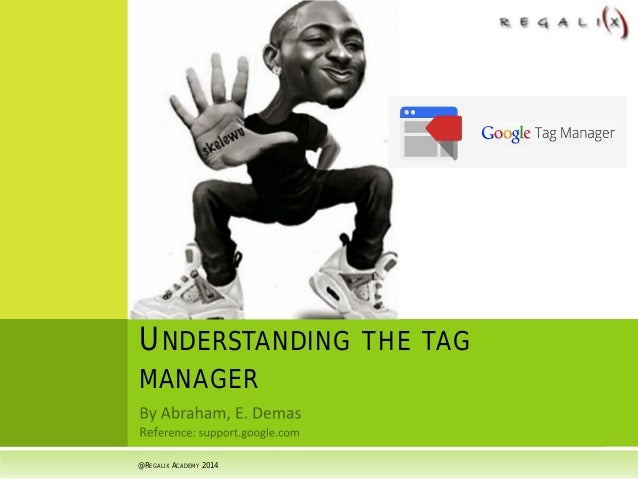 REGALI(X)

skelewu

Google Tag Manager

UNDERSTANDING THE TAG MANAGER

By Abraham, E. Demas
Reference: support.google.com

@REGALIX ACADEMY 2014